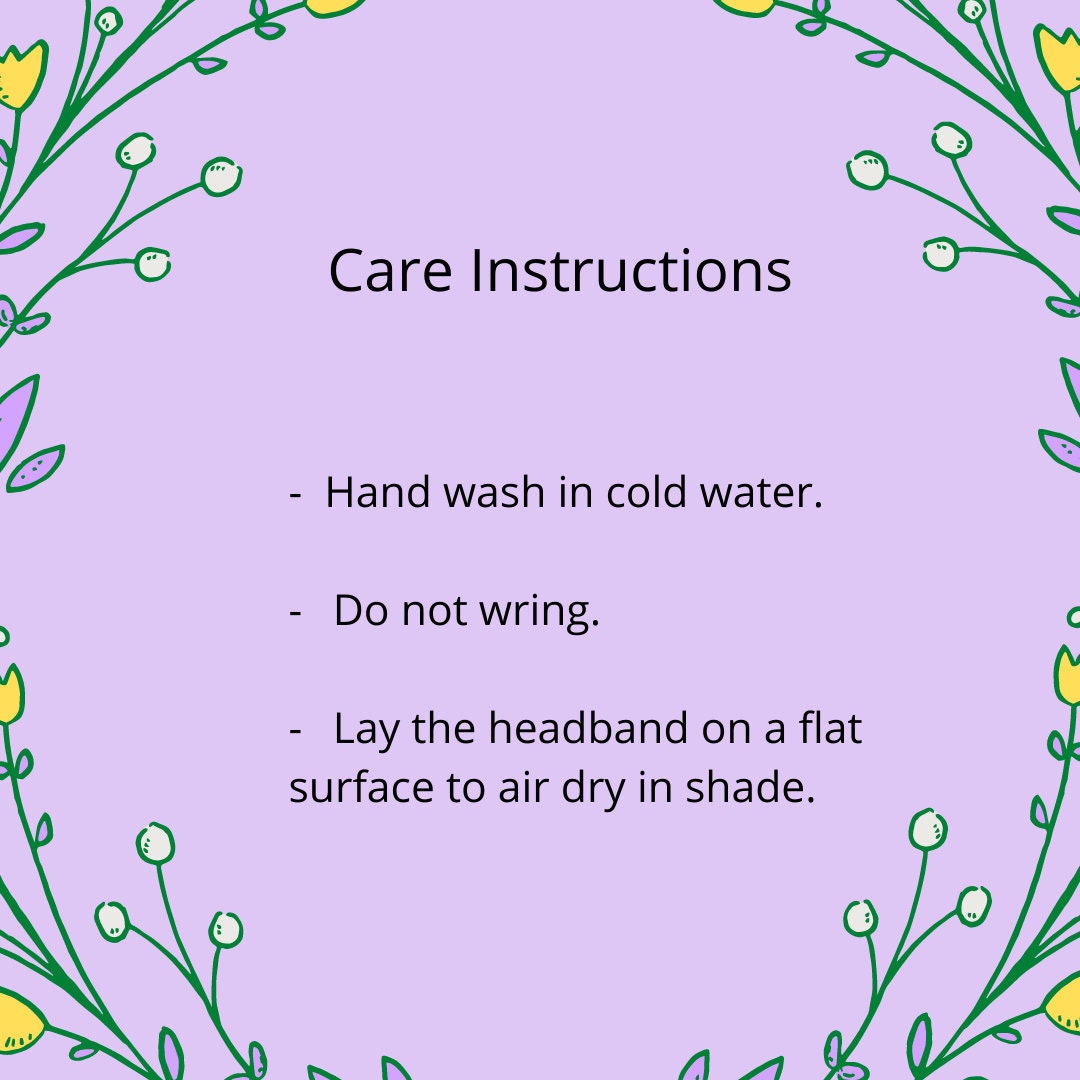 Care Instructions

- Hand wash in cold water.

- Do not wring.

- Lay the headband on a flat surface to air dry in shade.